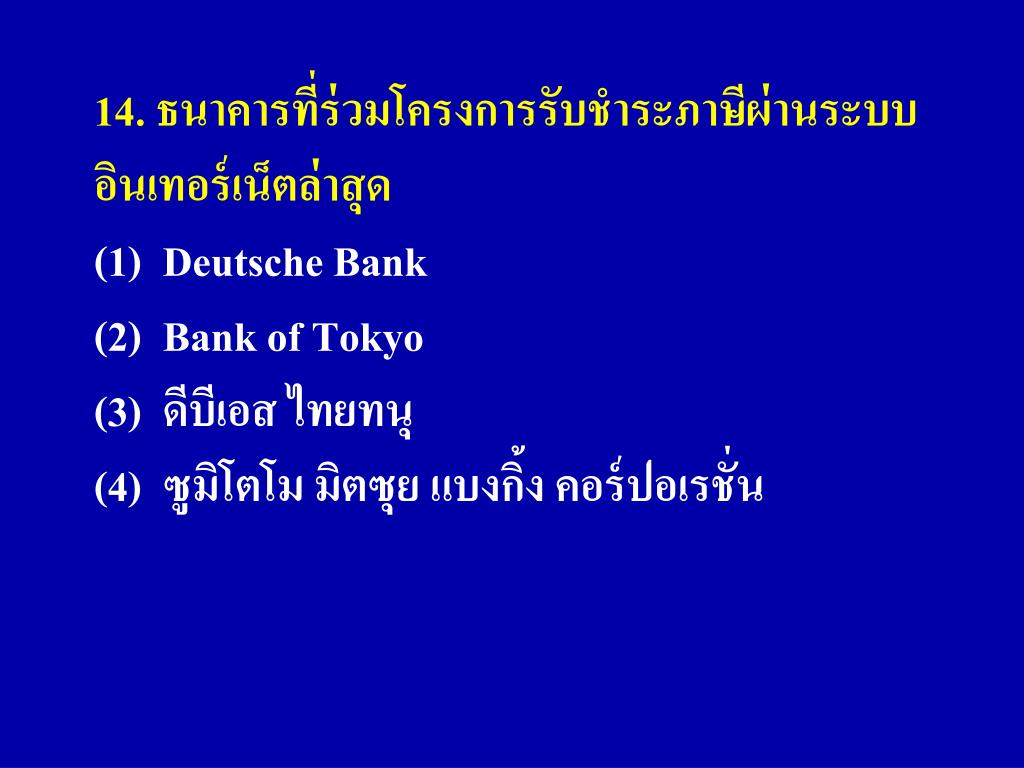 14. ธนาคารที่ร่วมโครงการรับชำระภาษีผ่านระบบอินเทอร์เน็ตล่าสุด

(1) Deutsche Bank

(2) Bank of Tokyo

(3) ดีบีเอส ไทยทนุ

(4) ซูมิโตโม มิตซุย แบงกิ้ง คอร์ปอเรชั่น